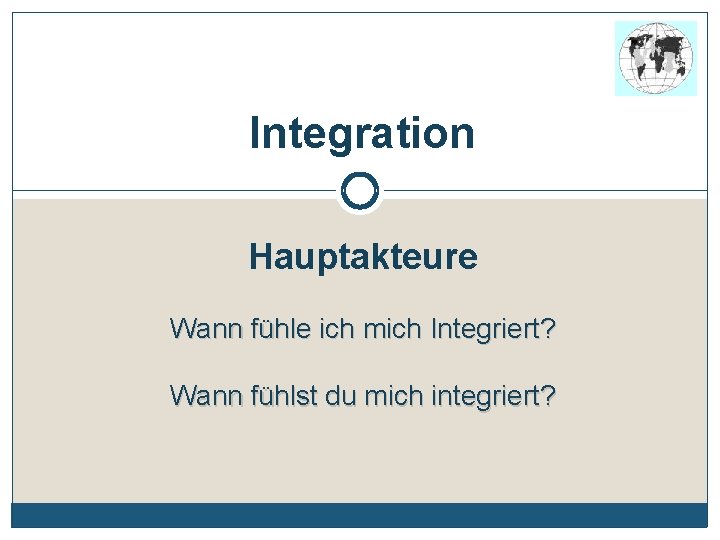 Integration

Hauptakteure

Wann fühle ich mich Integriert?

Wann fühlst du mich integriert?